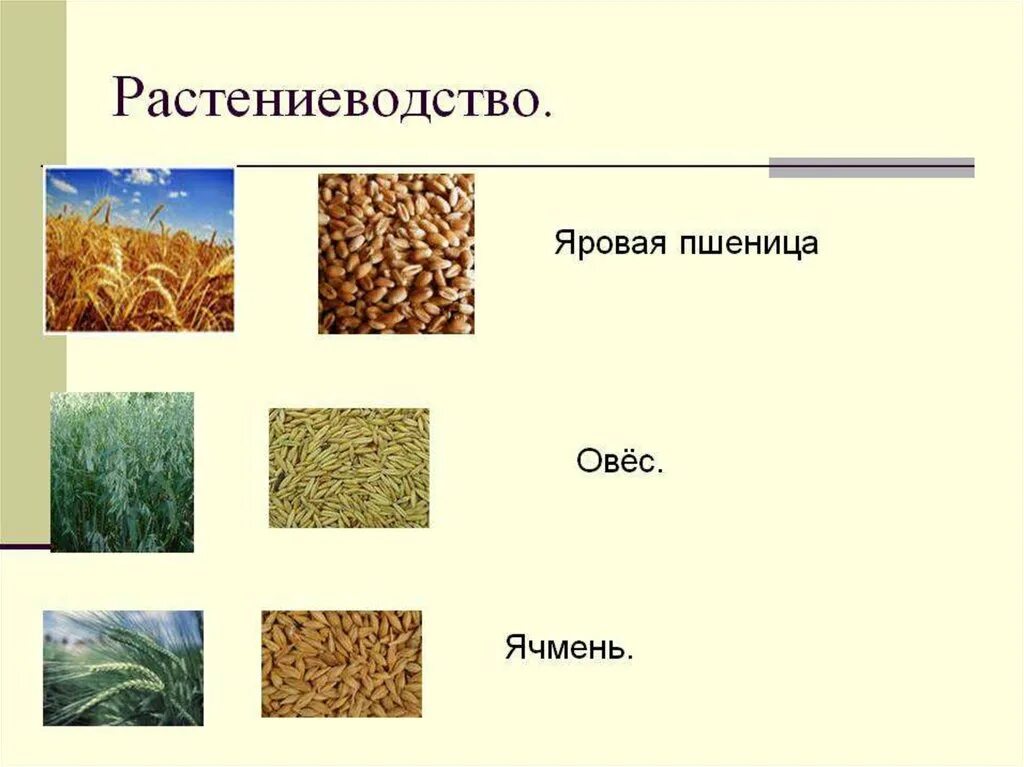 Растениеводство.

Яровая пшеница

Овёс.

Ячмень.